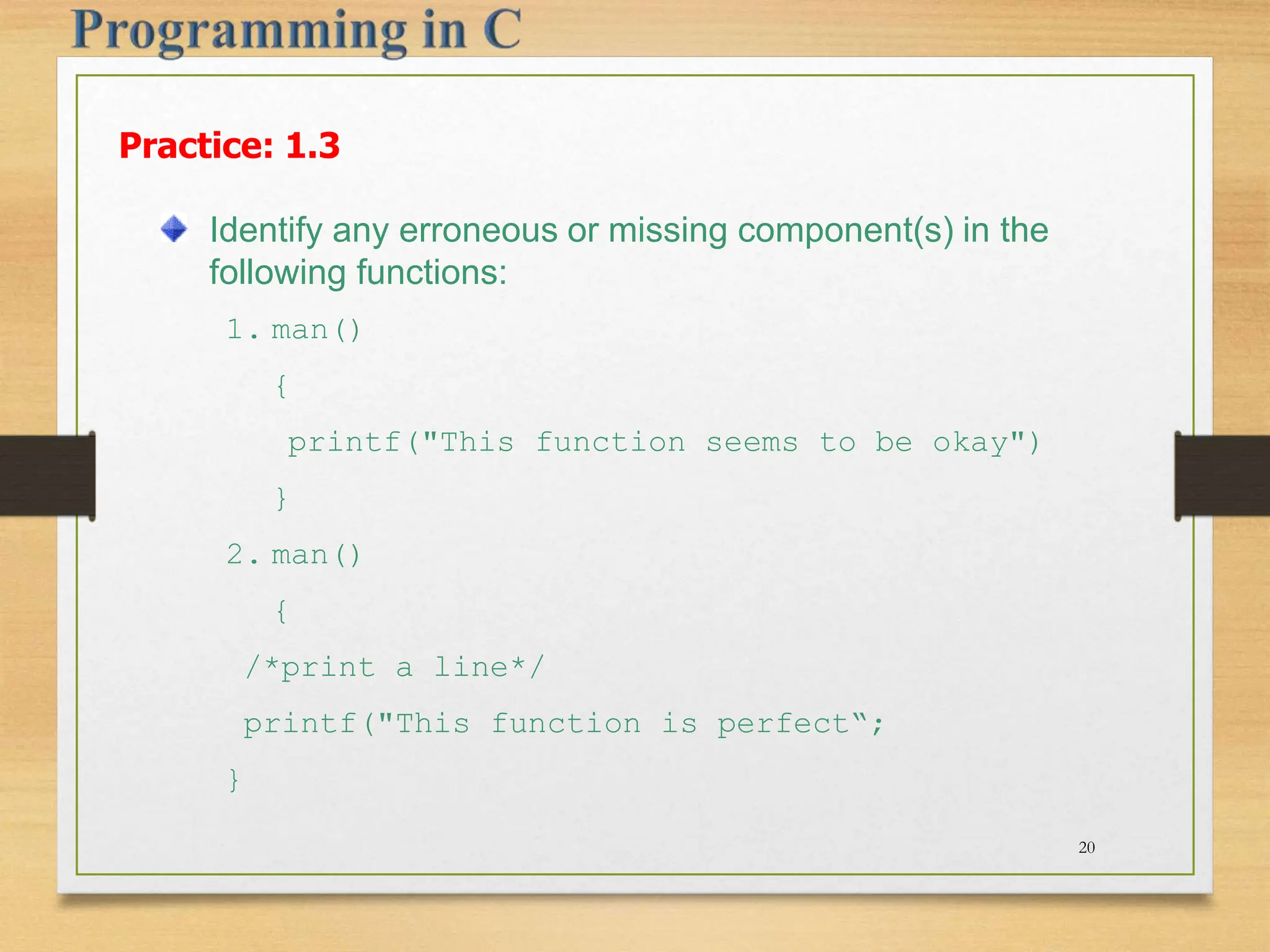 Programming in C

Practice: 1.3

Identify any erroneous or missing component(s) in the following functions:

1. man()
{
printf("This function seems to be okay")
}

2. man()
{
/*print a line*/
printf("This function is perfect“;
}

20